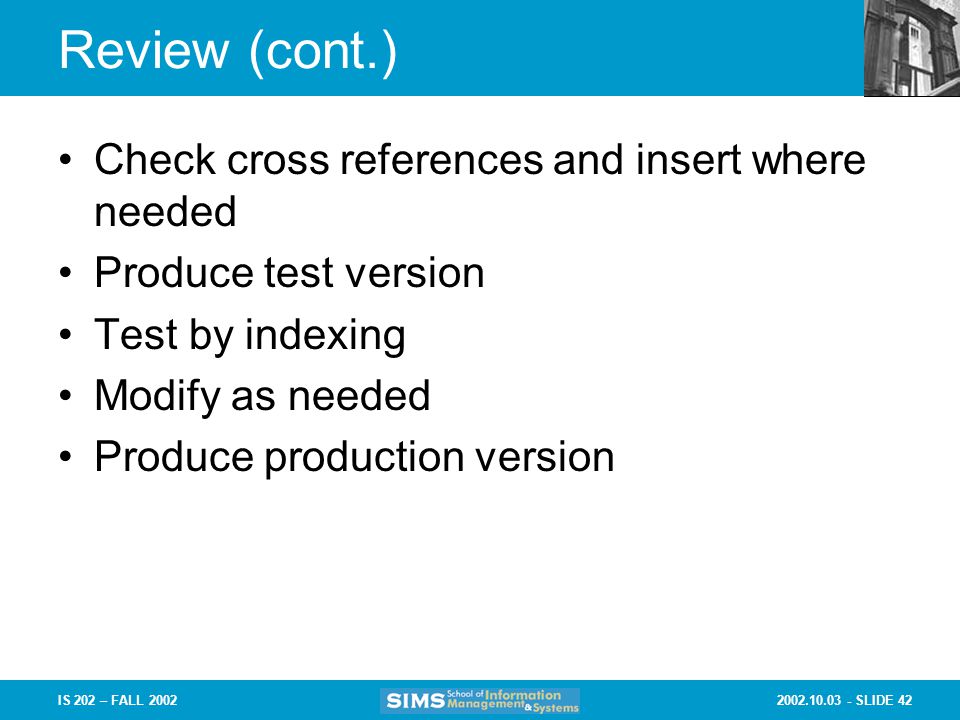 Review (cont.)

• Check cross references and insert where needed
• Produce test version
• Test by indexing
• Modify as needed
• Produce production version

IS 202 – FALL 2002

SIMS School of Information Management & Systems

2002.10.03 - SLIDE 42